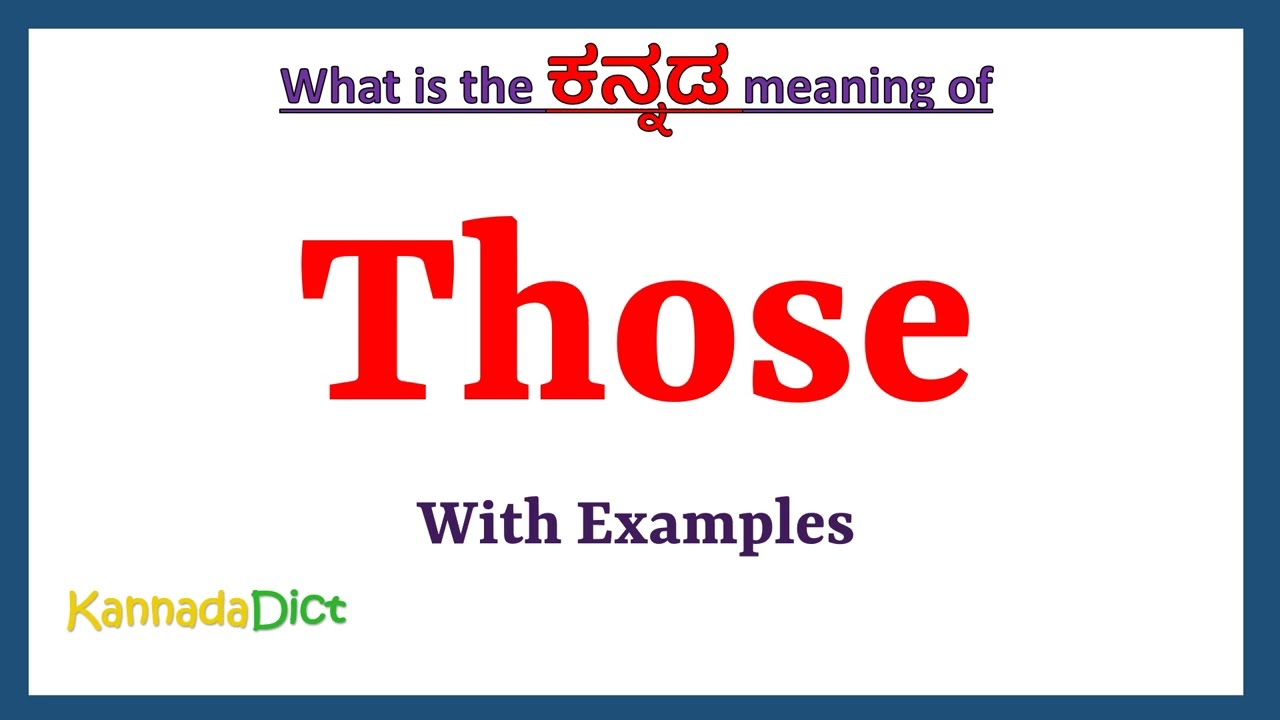 What is the ಕನ್ನಡ meaning of

Those

With Examples

KannadaDict